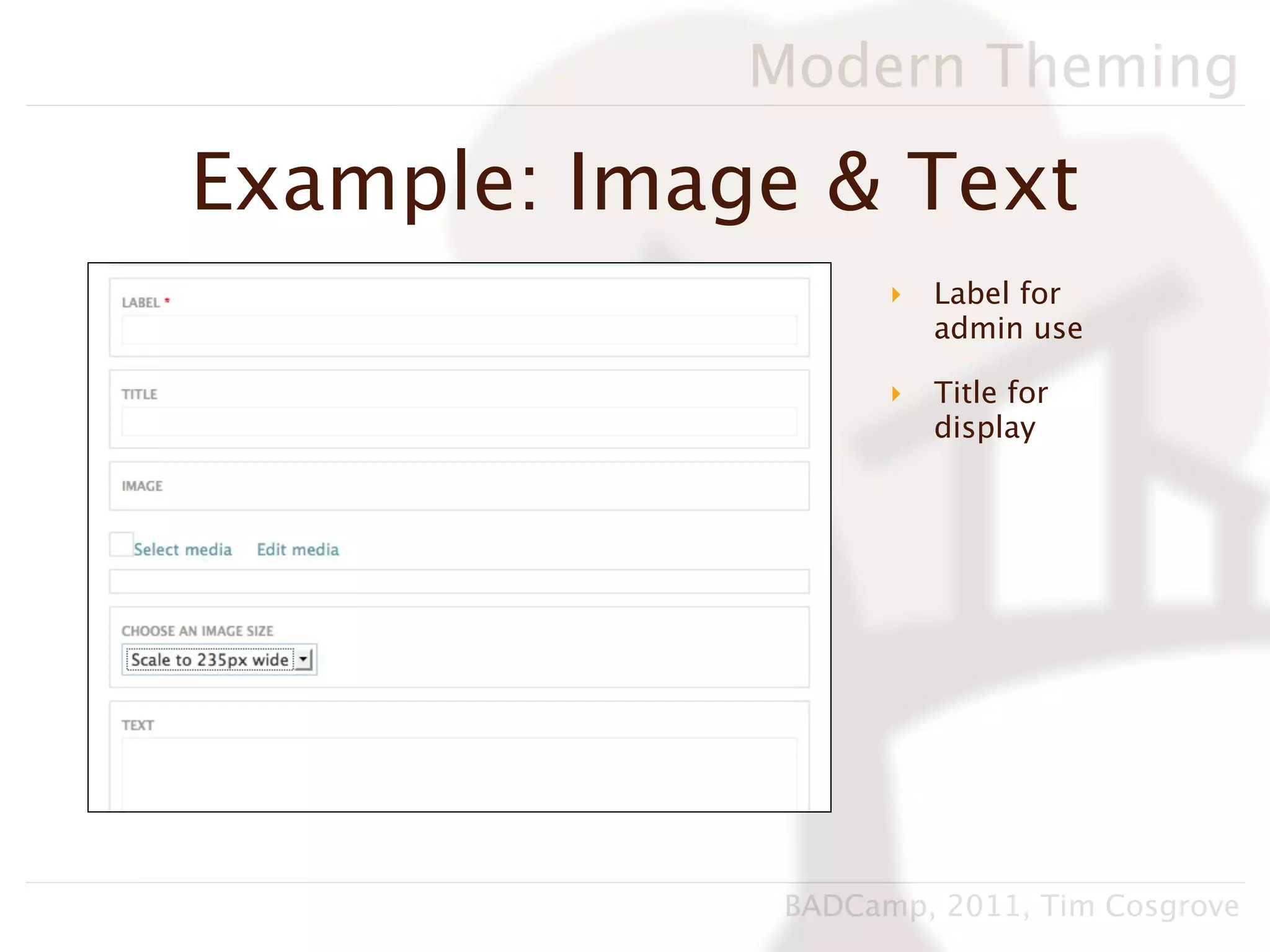 Modern Theming

Example: Image & Text

LABEL *

TITLE

IMAGE

Select media Edit media

CHOOSE AN IMAGE SIZE

Scale to 235px wide

TEXT

Label for admin use

Title for display

BADCamp, 2011, Tim Cosgrove